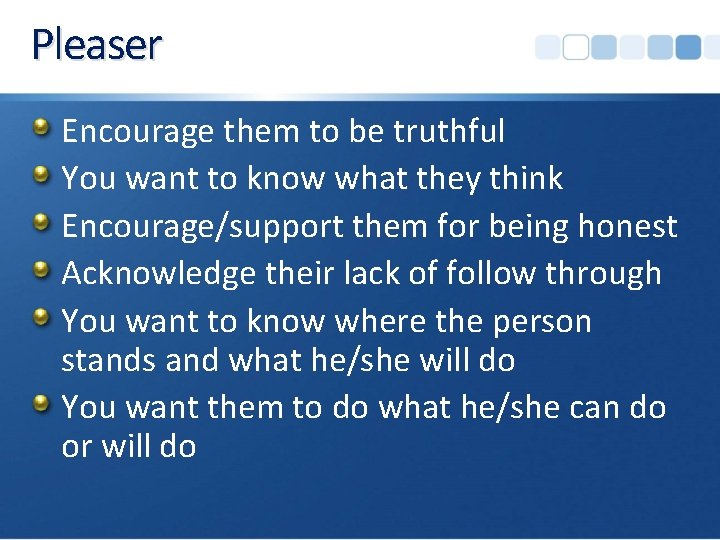 Pleaser

• Encourage them to be truthful
• You want to know what they think
• Encourage/support them for being honest
• Acknowledge their lack of follow through
• You want to know where the person stands and what he/she will do
• You want them to do what he/she can do or will do